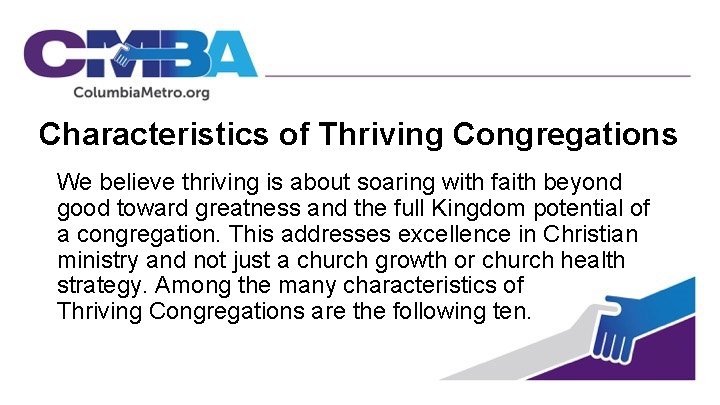 CMBA
ColumbiaMetro.org

Characteristics of Thriving Congregations

We believe thriving is about soaring with faith beyond good toward greatness and the full Kingdom potential of a congregation. This addresses excellence in Christian ministry and not just a church growth or church health strategy. Among the many characteristics of Thriving Congregations are the following ten.